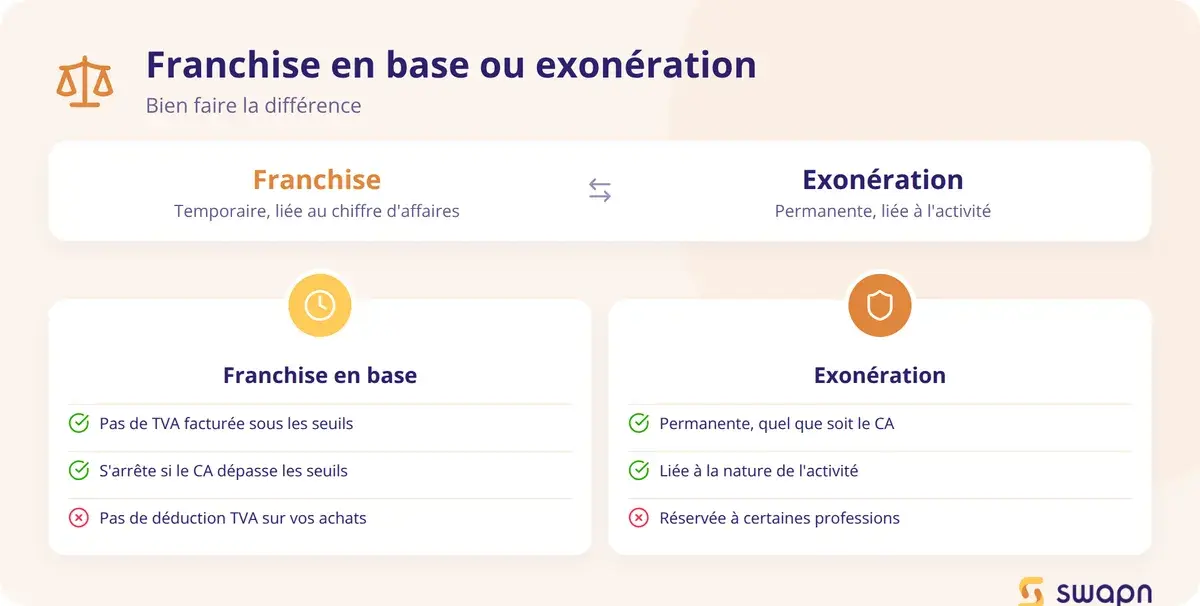 Franchise en base ou exonération

Bien faire la différence

Franchise
Temporaire, liée au chiffre d'affaires

Exonération
Permanente, liée à l'activité

Franchise en base

Pas de TVA facturée sous les seuils

S'arrête si le CA dépasse les seuils

Pas de déduction TVA sur vos achats

Exonération

Permanente, quel que soit le CA

Liée à la nature de l'activité

Réservée à certaines professions

swapn